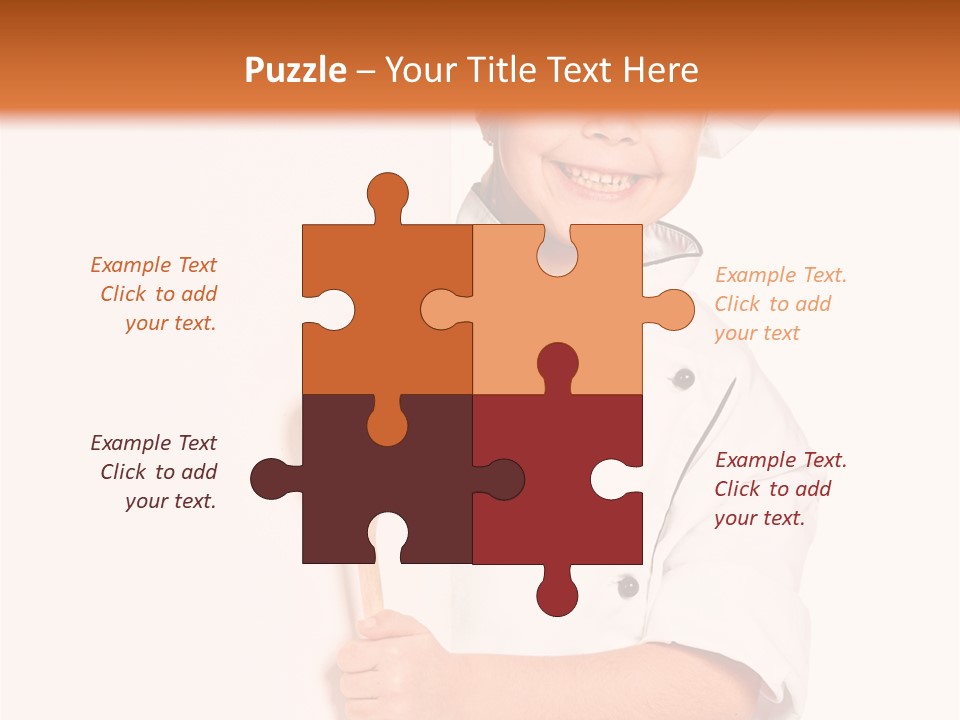 Puzzle – Your Title Text Here

Example Text
Click to add
your text.

Example Text.
Click to add
your text

Example Text
Click to add
your text.

Example Text.
Click to add
your text.